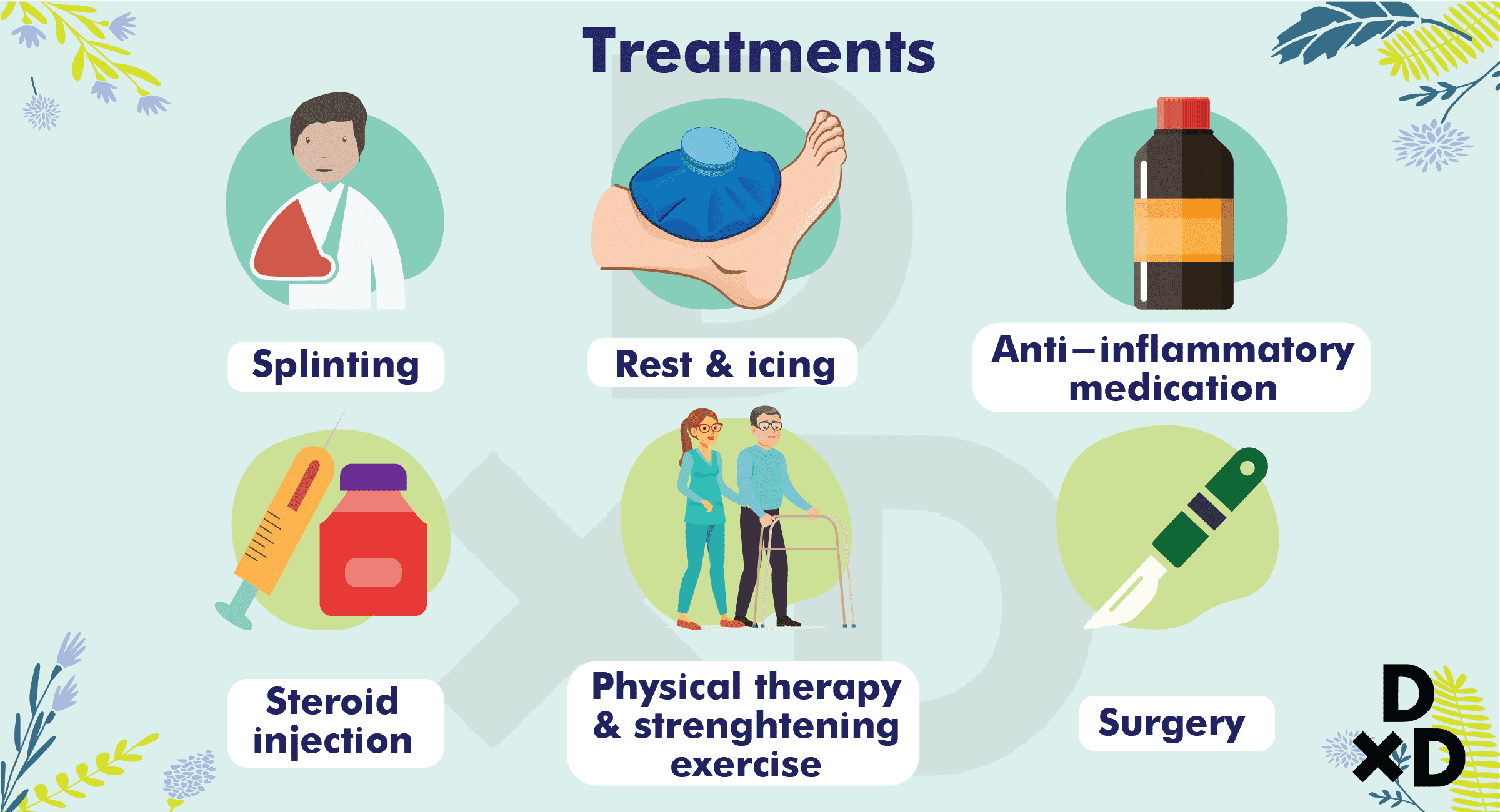 Treatments

Splinting

Rest & icing

Anti–inflammatory medication

Steroid injection

Physical therapy & strenghtening exercise

Surgery

D×D